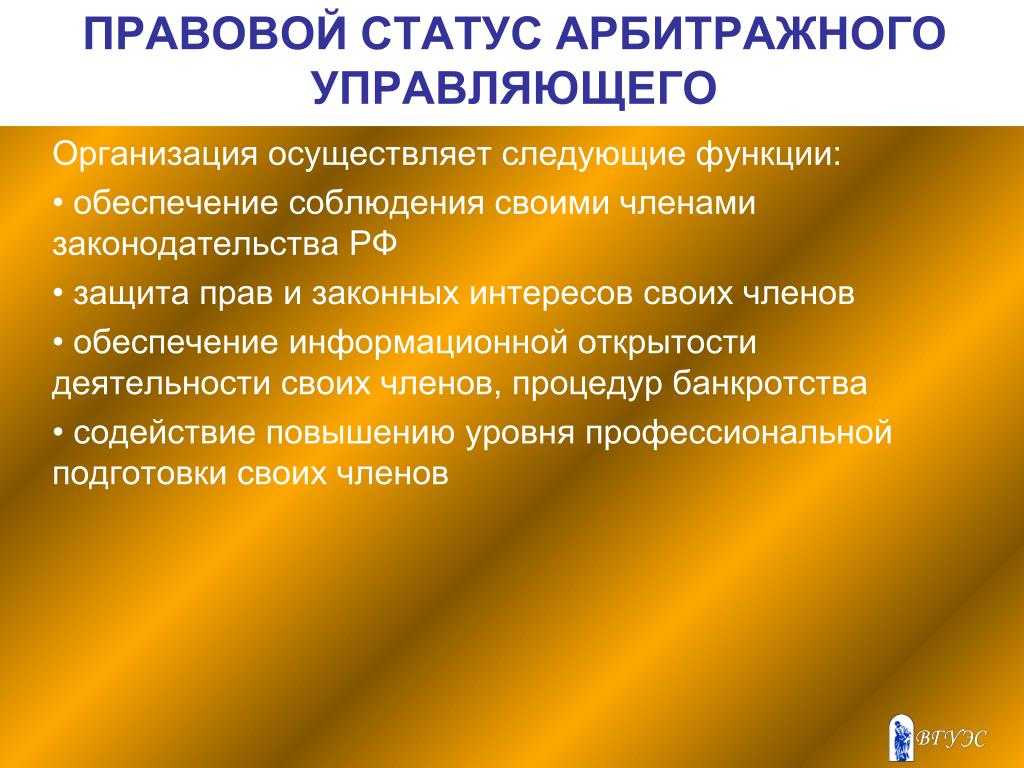 ПРАВОВОЙ СТАТУС АРБИТРАЖНОГО УПРАВЛЯЮЩЕГО

Организация осуществляет следующие функции:

• обеспечение соблюдения своими членами законодательства РФ

• защита прав и законных интересов своих членов

• обеспечение информационной открытости деятельности своих членов, процедур банкротства

• содействие повышению уровня профессиональной подготовки своих членов

ВГУЭС